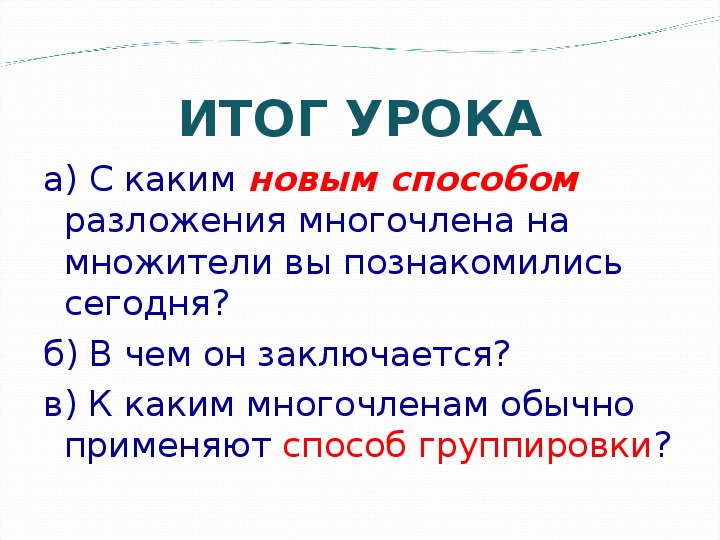 ИТОГ УРОКА

а) С каким новым способом разложения многочлена на множители вы познакомились сегодня?

б) В чем он заключается?

в) К каким многочленам обычно применяют способ группировки?